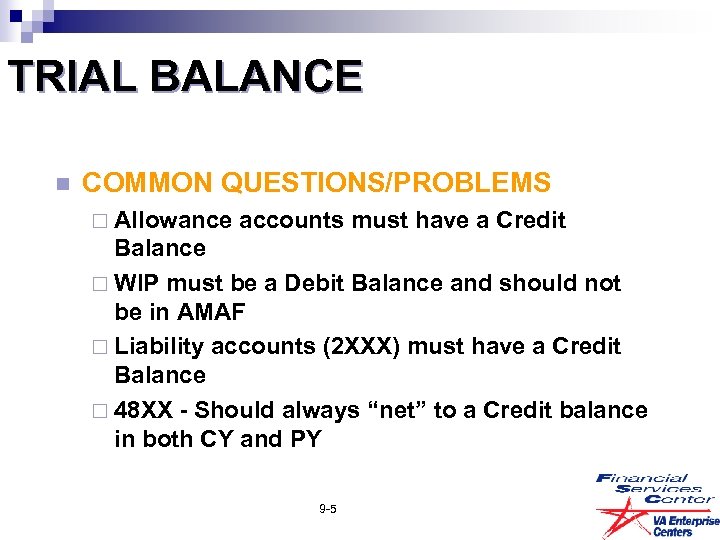 TRIAL BALANCE

COMMON QUESTIONS/PROBLEMS

Allowance accounts must have a Credit Balance

WIP must be a Debit Balance and should not be in AMAF

Liability accounts (2XXX) must have a Credit Balance

48XX - Should always “net” to a Credit balance in both CY and PY

9-5

Financial Services Center

VA Enterprise Centers